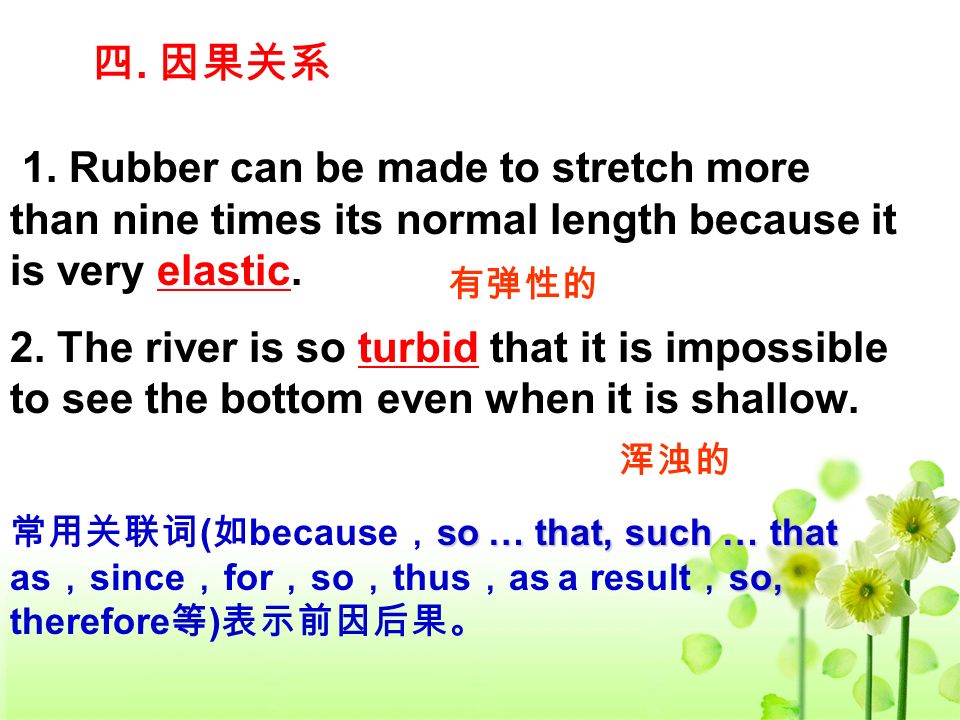 四. 因果关系

1. Rubber can be made to stretch more than nine times its normal length because it is very elastic.

有弹性的

2. The river is so turbid that it is impossible to see the bottom even when it is shallow.

浑浊的

常用关联词(如because，so … that, such … that as，since，for，so，thus，as a result，so, therefore等)表示前因后果。